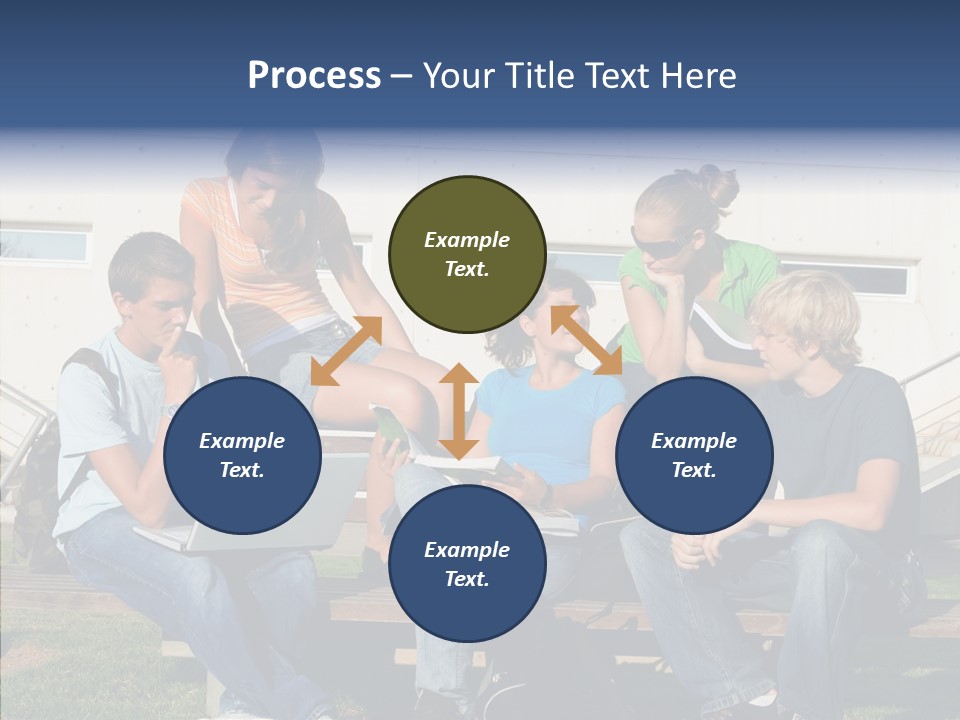 Process – Your Title Text Here

Example Text.

Example Text.

Example Text.

Example Text.